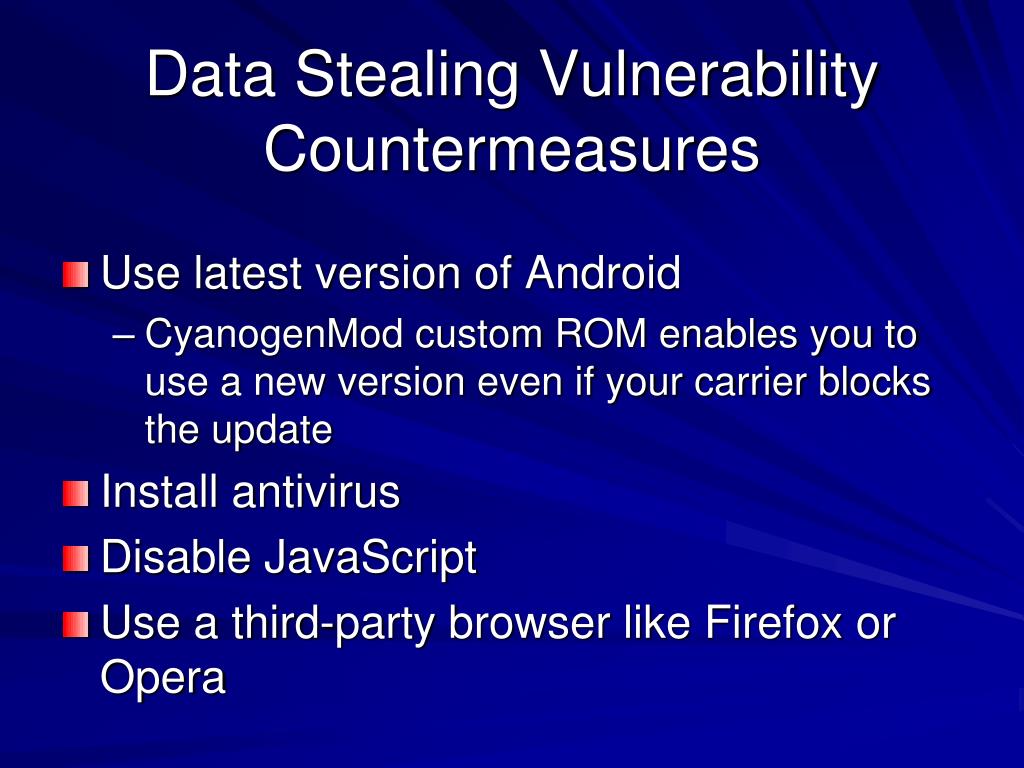 Data Stealing Vulnerability Countermeasures

Use latest version of Android

– CyanogenMod custom ROM enables you to use a new version even if your carrier blocks the update

Install antivirus

Disable JavaScript

Use a third-party browser like Firefox or Opera